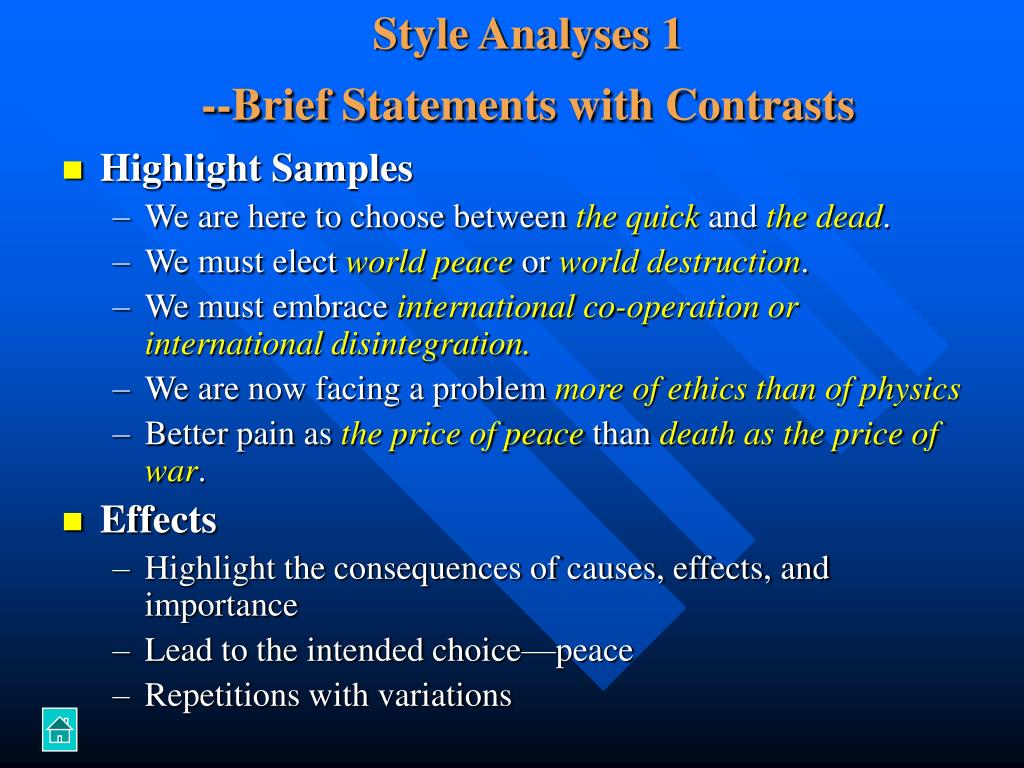 Style Analyses 1

--Brief Statements with Contrasts

Highlight Samples

– We are here to choose between the quick and the dead.
– We must elect world peace or world destruction.
– We must embrace international co-operation or international disintegration.
– We are now facing a problem more of ethics than of physics
– Better pain as the price of peace than death as the price of war.

Effects

– Highlight the consequences of causes, effects, and importance
– Lead to the intended choice—peace
– Repetitions with variations